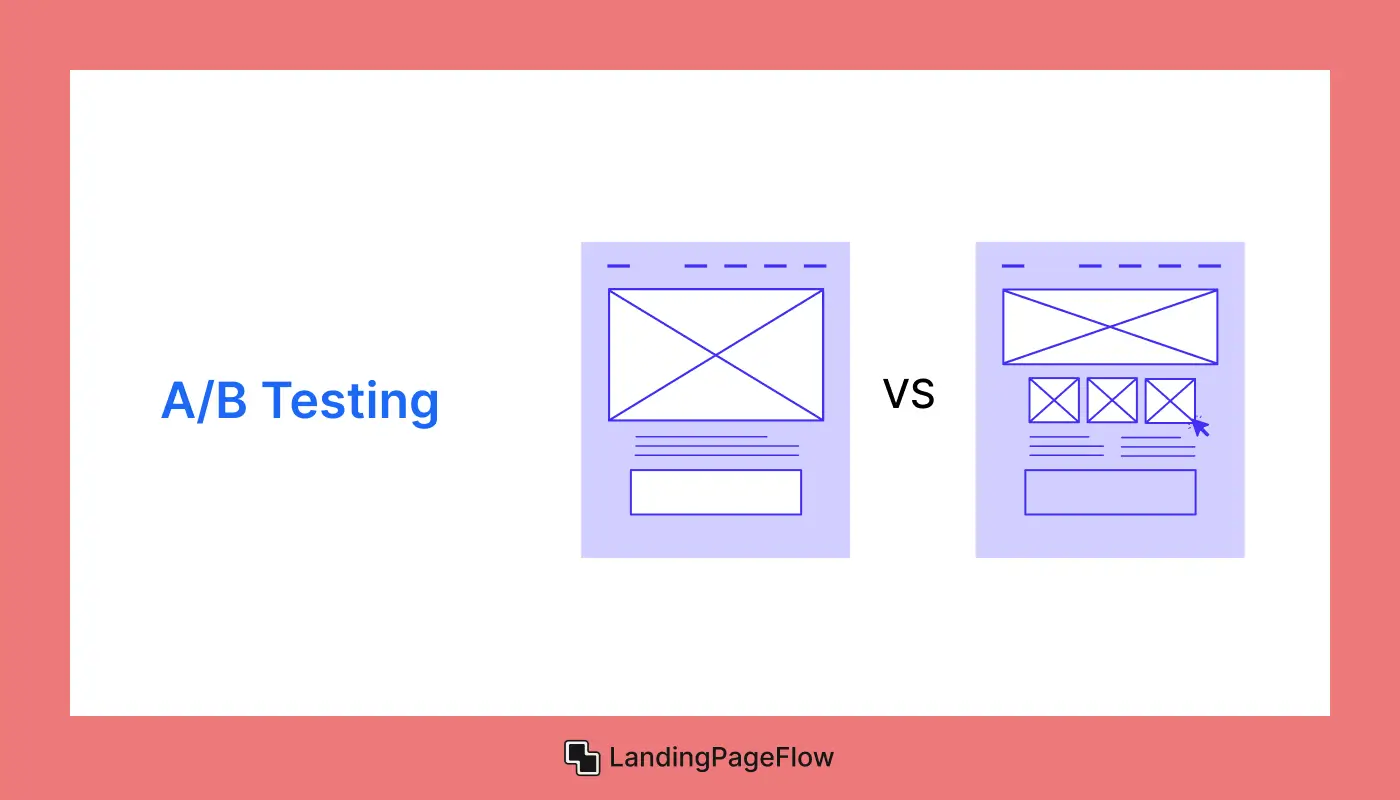 A/B Testing

VS

LandingPageFlow